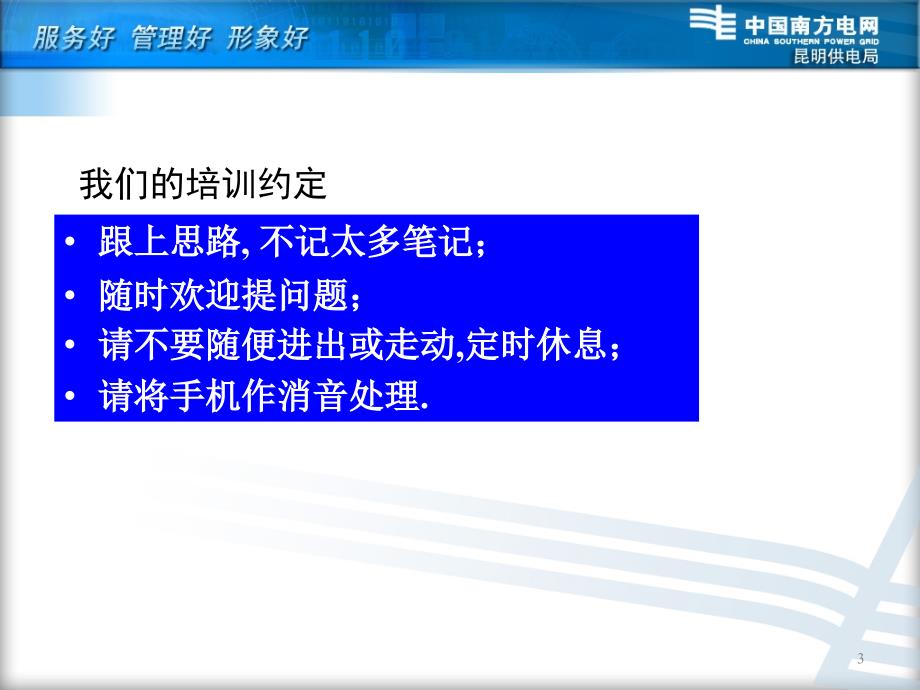 服务好 管理好 形象好

中国南方电网
CHINA SOUTHERN POWER GRID
昆明供电局

我们的培训约定

• 跟上思路, 不记太多笔记；
• 随时欢迎提问题；
• 请不要随便进出或走动,定时休息；
• 请将手机作消音处理.

3